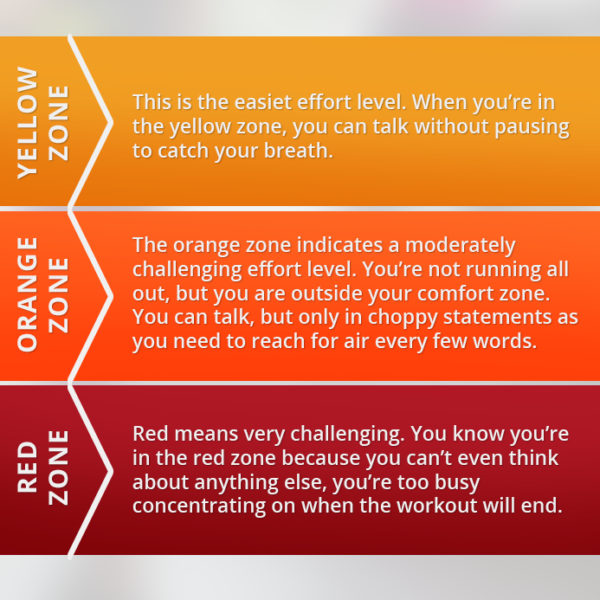 YELLOW ZONE

This is the easiet effort level. When you're in the yellow zone, you can talk without pausing to catch your breath.

ORANGE ZONE

The orange zone indicates a moderately challenging effort level. You're not running all out, but you are outside your comfort zone. You can talk, but only in choppy statements as you need to reach for air every few words.

RED ZONE

Red means very challenging. You know you're in the red zone because you can't even think about anything else, you're too busy concentrating on when the workout will end.